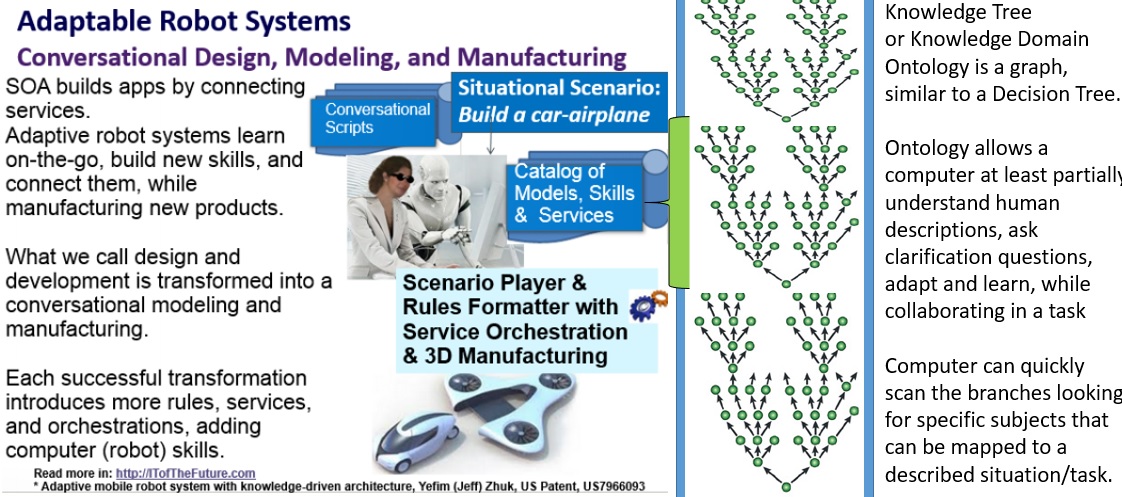 Adaptable Robot Systems
Conversational Design, Modeling, and Manufacturing

SOA builds apps by connecting services.
Adaptive robot systems learn on-the-go, build new skills, and connect them, while manufacturing new products.

What we call design and development is transformed into a conversational modeling and manufacturing.

Each successful transformation introduces more rules, services, and orchestrations, adding computer (robot) skills.

Conversational Scripts

Situational Scenario: Build a car-airplane

Catalog of Models, Skills & Services

Scenario Player & Rules Formatter with Service Orchestration & 3D Manufacturing

Read more in: http://ITofTheFuture.com
* Adaptive mobile robot system with knowledge-driven architecture, Yefim (Jeff) Zhuk, US Patent, US7966093

Knowledge Tree or Knowledge Domain Ontology is a graph, similar to a Decision Tree.

Ontology allows a computer at least partially understand human descriptions, ask clarification questions, adapt and learn, while collaborating in a task

Computer can quickly scan the branches looking for specific subjects that can be mapped to a described situation/task.